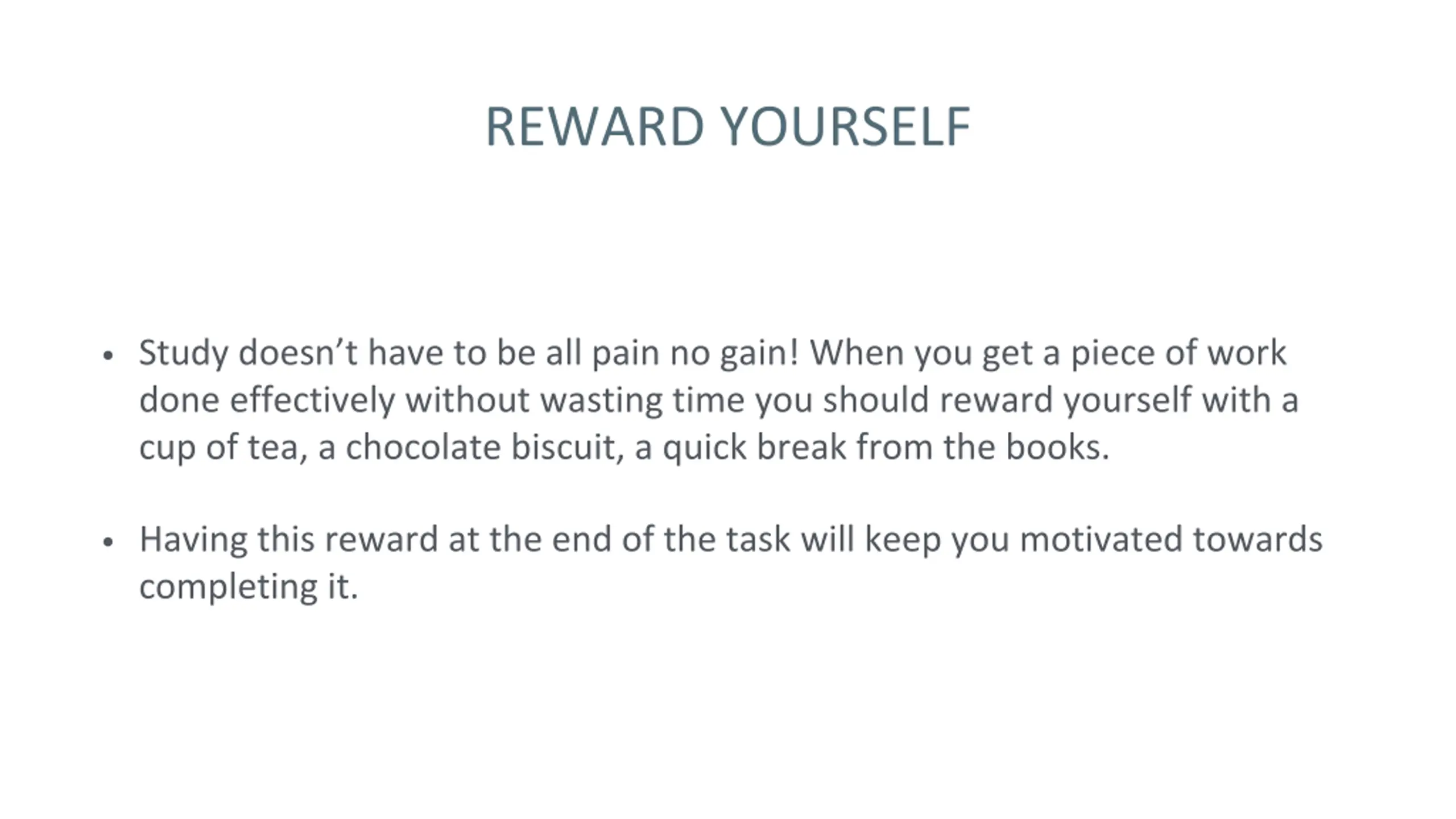 REWARD YOURSELF

• Study doesn’t have to be all pain no gain! When you get a piece of work done effectively without wasting time you should reward yourself with a cup of tea, a chocolate biscuit, a quick break from the books.

• Having this reward at the end of the task will keep you motivated towards completing it.